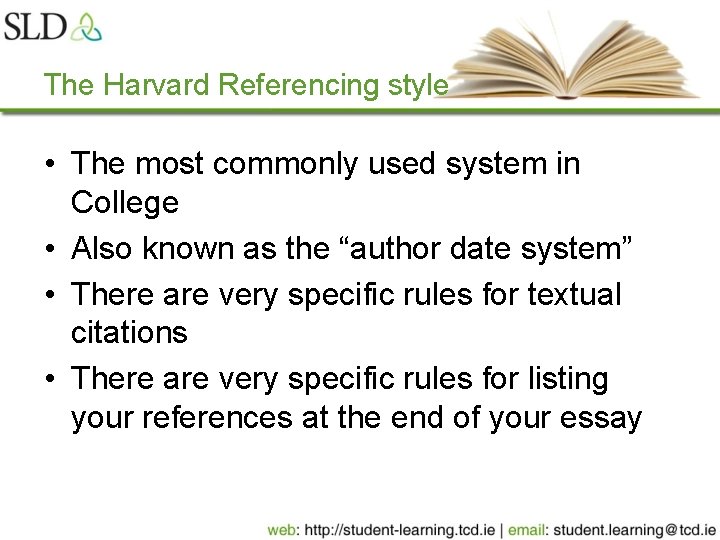 SLD

The Harvard Referencing style

• The most commonly used system in College
• Also known as the “author date system”
• There are very specific rules for textual citations
• There are very specific rules for listing your references at the end of your essay

web: http://student-learning.tcd.ie | email: student.learning@tcd.ie